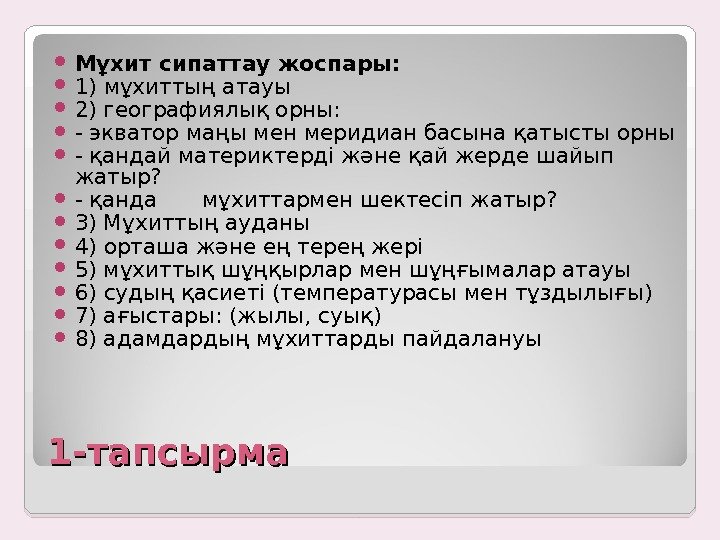 Мұхит сипаттау жоспары:
1) мұхиттың атауы
2) географиялық орны:
- экватор маңы мен меридиан басына қатысты орны
- қандай материктерді және қай жерде шайып жатыр?
- қанда мұхиттармен шектесіп жатыр?
3) Мұхиттың ауданы
4) орташа және ең терең жері
5) мұхиттық шұңқырлар мен шұңғымалар атауы
6) судың қасиеті (температурасы мен тұздылығы)
7) ағыстары: (жылы, суық)
8) адамдардың мұхиттарды пайдалануы

1-тапсырма